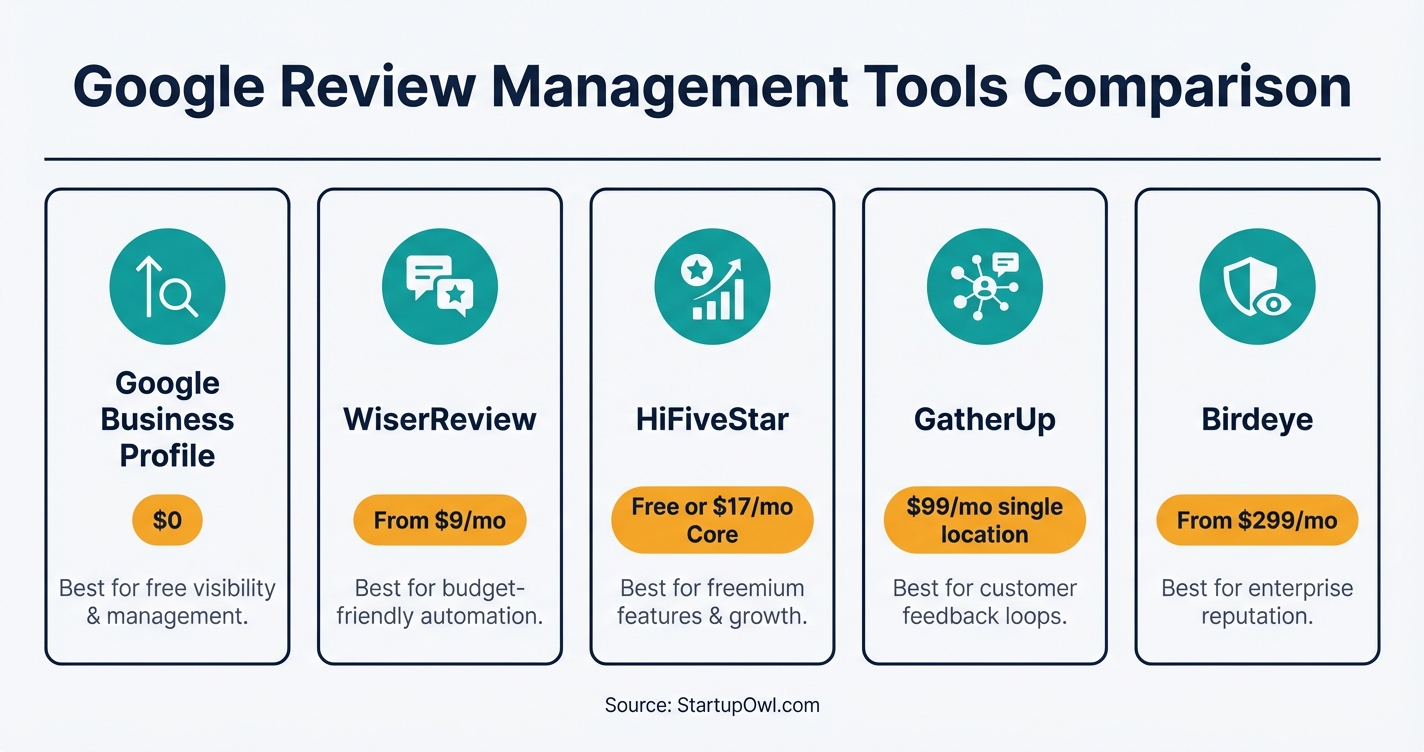 Google Review Management Tools Comparison

Google Business Profile

$0

Best for free visibility & management.

WiserReview

From $9/mo

Best for budget-friendly automation.

HiFiveStar

Free or $17/mo Core

Best for freemium features & growth.

GatherUp

$99/mo single location

Best for customer feedback loops.

Birdeye

From $299/mo

Best for enterprise reputation.

Source: StartupOwl.com